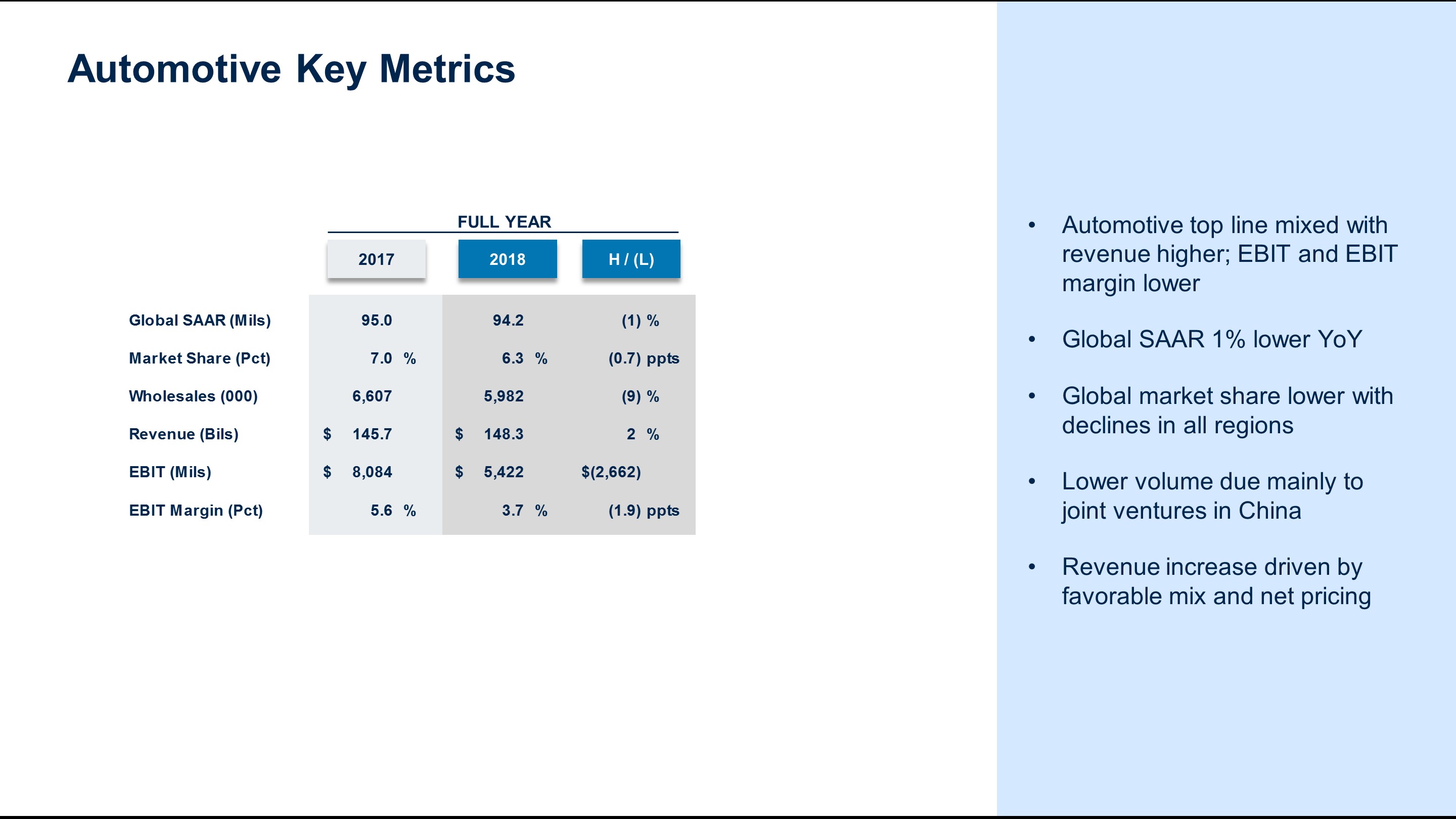 Automotive Key Metrics

FULL YEAR

| | 2017 | 2018 | H / (L) |
|---|---|---|---|
| Global SAAR (Mils) | 95.0 | 94.2 | (1) % |
| Market Share (Pct) | 7.0 % | 6.3 % | (0.7) ppts |
| Wholesales (000) | 6,607 | 5,982 | (9) % |
| Revenue (Bils) | $ 145.7 | $ 148.3 | 2 % |
| EBIT (Mils) | $ 8,084 | $ 5,422 | $(2,662) |
| EBIT Margin (Pct) | 5.6 % | 3.7 % | (1.9) ppts |

• Automotive top line mixed with revenue higher; EBIT and EBIT margin lower

• Global SAAR 1% lower YoY

• Global market share lower with declines in all regions

• Lower volume due mainly to joint ventures in China

• Revenue increase driven by favorable mix and net pricing